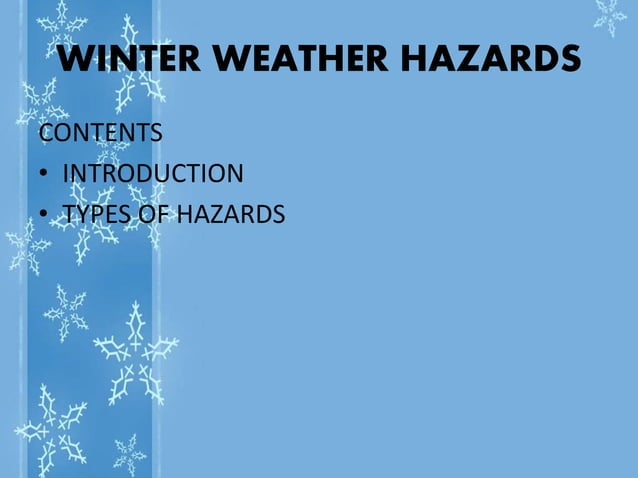 WINTER WEATHER HAZARDS

CONTENTS
• INTRODUCTION
• TYPES OF HAZARDS